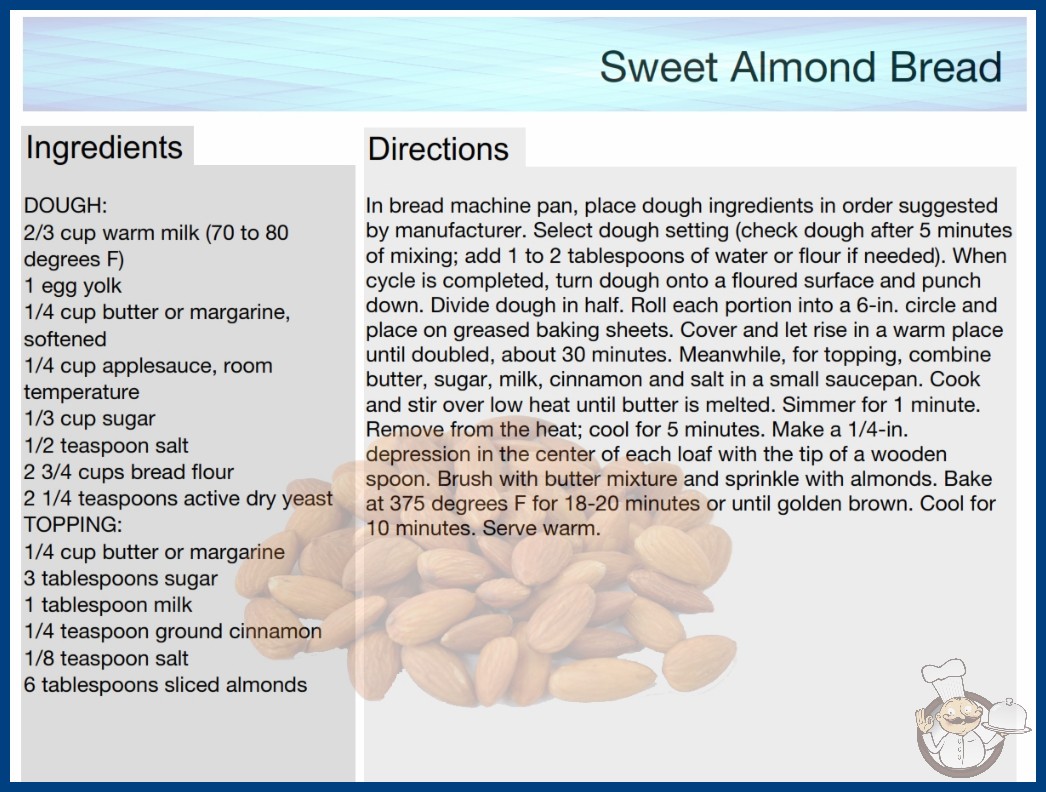 Sweet Almond Bread

Ingredients

DOUGH:
2/3 cup warm milk (70 to 80 degrees F)
1 egg yolk
1/4 cup butter or margarine, softened
1/4 cup applesauce, room temperature
1/3 cup sugar
1/2 teaspoon salt
2 3/4 cups bread flour
2 1/4 teaspoons active dry yeast
TOPPING:
1/4 cup butter or margarine
3 tablespoons sugar
1 tablespoon milk
1/4 teaspoon ground cinnamon
1/8 teaspoon salt
6 tablespoons sliced almonds

Directions

In bread machine pan, place dough ingredients in order suggested by manufacturer. Select dough setting (check dough after 5 minutes of mixing; add 1 to 2 tablespoons of water or flour if needed). When cycle is completed, turn dough onto a floured surface and punch down. Divide dough in half. Roll each portion into a 6-in. circle and place on greased baking sheets. Cover and let rise in a warm place until doubled, about 30 minutes. Meanwhile, for topping, combine butter, sugar, milk, cinnamon and salt in a small saucepan. Cook and stir over low heat until butter is melted. Simmer for 1 minute. Remove from the heat; cool for 5 minutes. Make a 1/4-in. depression in the center of each loaf with the tip of a wooden spoon. Brush with butter mixture and sprinkle with almonds. Bake at 375 degrees F for 18-20 minutes or until golden brown. Cool for 10 minutes. Serve warm.